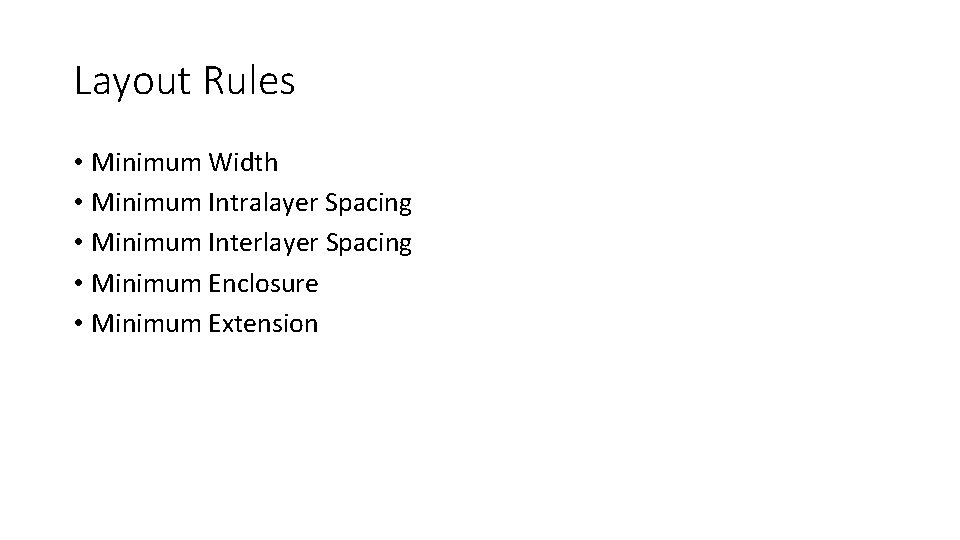 Layout Rules

• Minimum Width
• Minimum Intralayer Spacing
• Minimum Interlayer Spacing
• Minimum Enclosure
• Minimum Extension